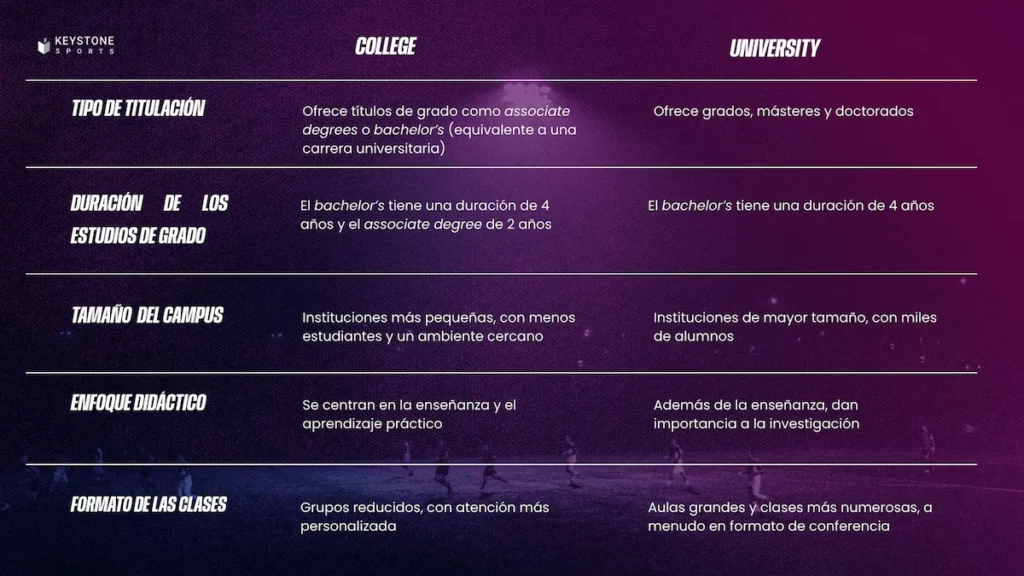 KEYSTONE SPORTS

| | COLLEGE | UNIVERSITY |
|---|---|---|
| TIPO DE TITULACIÓN | Ofrece títulos de grado como associate degrees o bachelor's (equivalente a una carrera universitaria) | Ofrece grados, másteres y doctorados |
| DURACIÓN DE LOS ESTUDIOS DE GRADO | El bachelor's tiene una duración de 4 años y el associate degree de 2 años | El bachelor's tiene una duración de 4 años |
| TAMAÑO DEL CAMPUS | Instituciones más pequeñas, con menos estudiantes y un ambiente cercano | Instituciones de mayor tamaño, con miles de alumnos |
| ENFOQUE DIDÁCTICO | Se centran en la enseñanza y el aprendizaje práctico | Además de la enseñanza, dan importancia a la investigación |
| FORMATO DE LAS CLASES | Grupos reducidos, con atención más personalizada | Aulas grandes y clases más numerosas, a menudo en formato de conferencia |